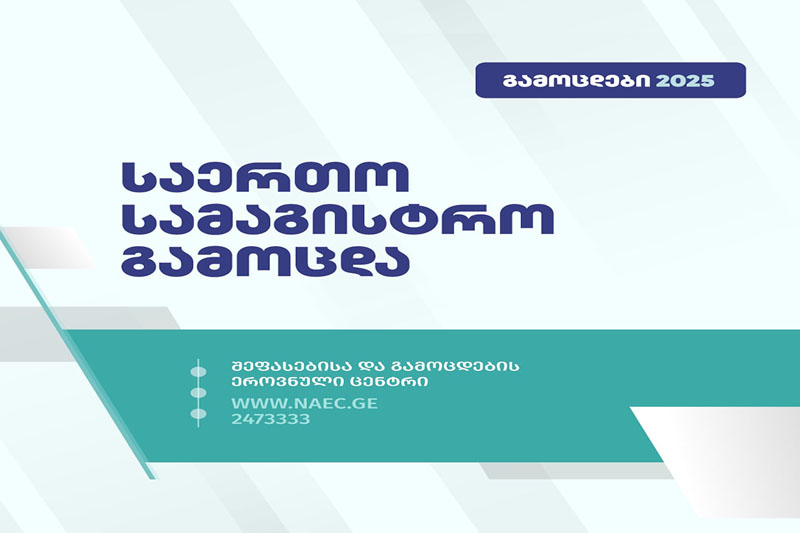 გამოცდები 2025

საერთო სამაგისტრო გამოცდა

შეფასებისა და გამოცდების ეროვნული ცენტრი

WWW.NAEC.GE
2473333